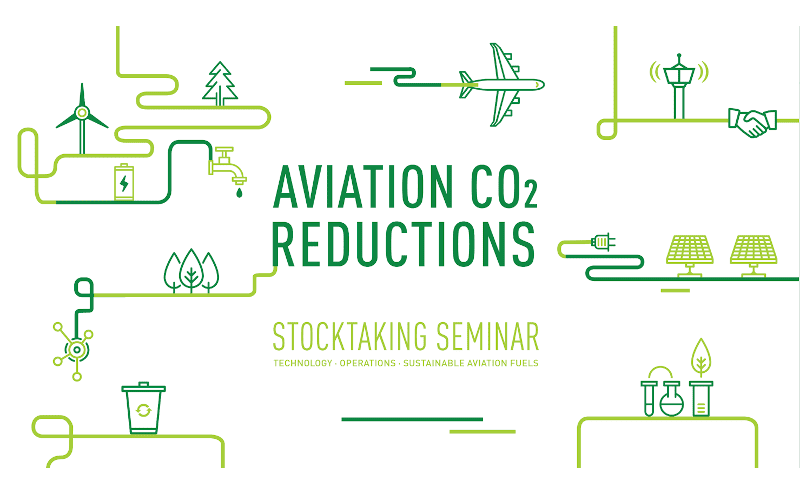 AVIATION $CO_2$
REDUCTIONS

STOCKTAKING SEMINAR
TECHNOLOGY · OPERATIONS · SUSTAINABLE AVIATION FUELS